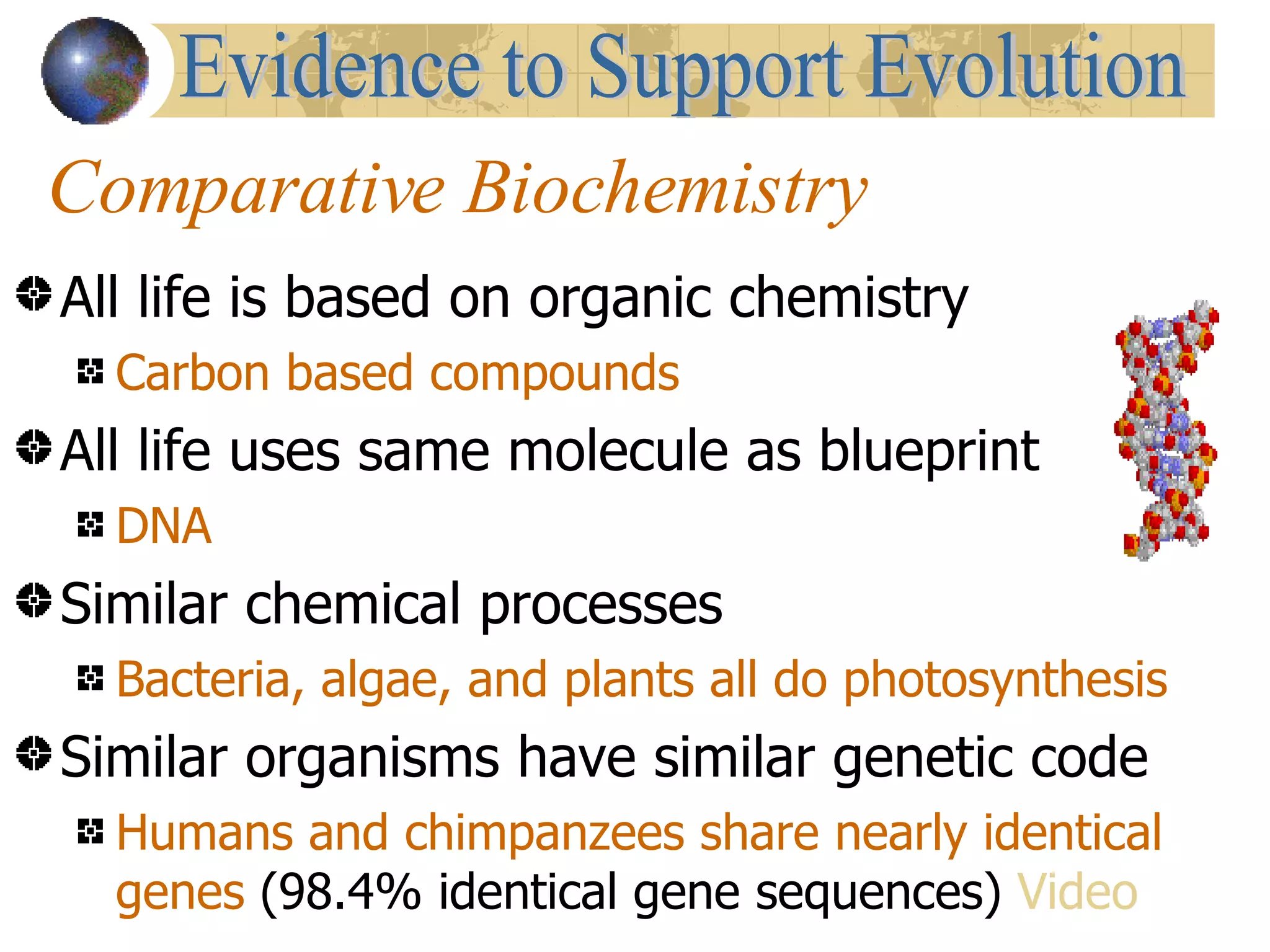 Evidence to Support Evolution

Comparative Biochemistry

All life is based on organic chemistry

Carbon based compounds

All life uses same molecule as blueprint

DNA

Similar chemical processes

Bacteria, algae, and plants all do photosynthesis

Similar organisms have similar genetic code

Humans and chimpanzees share nearly identical genes (98.4% identical gene sequences) Video